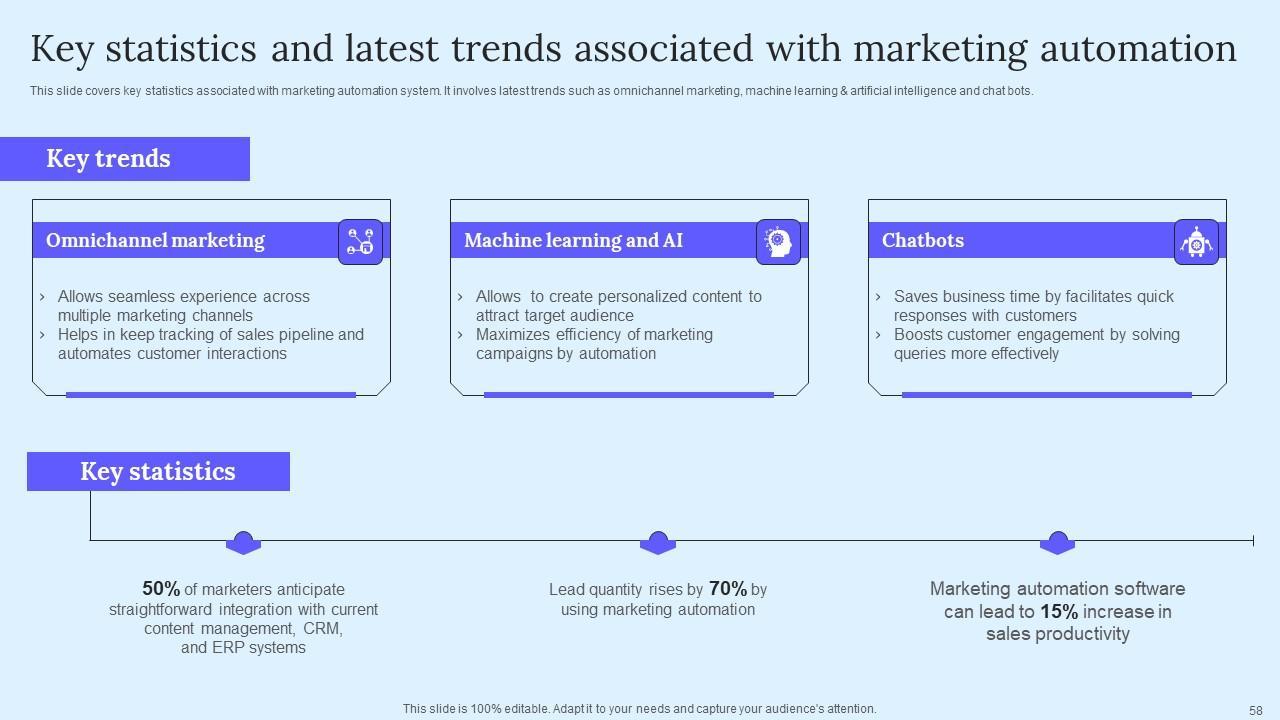 Key statistics and latest trends associated with marketing automation

This slide covers key statistics associated with marketing automation system. It involves latest trends such as omnichannel marketing, machine learning & artificial intelligence and chat bots.

Key trends

Omnichannel marketing

› Allows seamless experience across multiple marketing channels
› Helps in keep tracking of sales pipeline and automates customer interactions

Machine learning and AI

› Allows to create personalized content to attract target audience
› Maximizes efficiency of marketing campaigns by automation

Chatbots

› Saves business time by facilitates quick responses with customers
› Boosts customer engagement by solving queries more effectively

Key statistics

50% of marketers anticipate straightforward integration with current content management, CRM, and ERP systems

Lead quantity rises by 70% by using marketing automation

Marketing automation software can lead to 15% increase in sales productivity

This slide is 100% editable. Adapt it to your needs and capture your audience's attention.

58